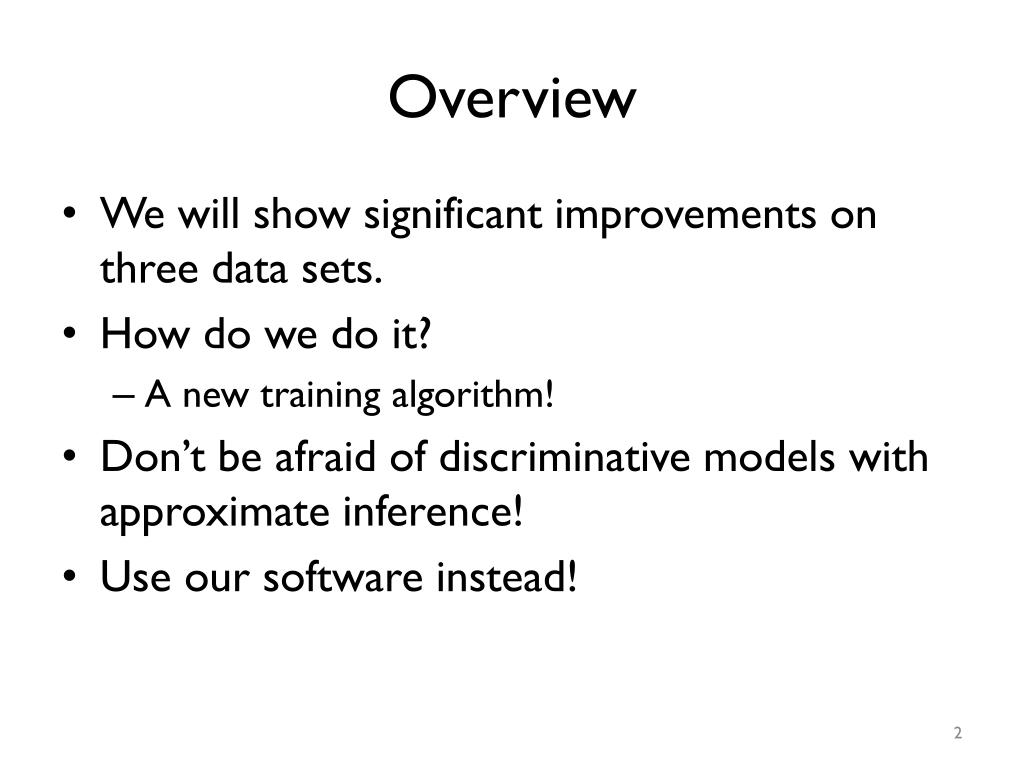 Overview

• We will show significant improvements on three data sets.
• How do we do it?
– A new training algorithm!
• Don't be afraid of discriminative models with approximate inference!
• Use our software instead!

2